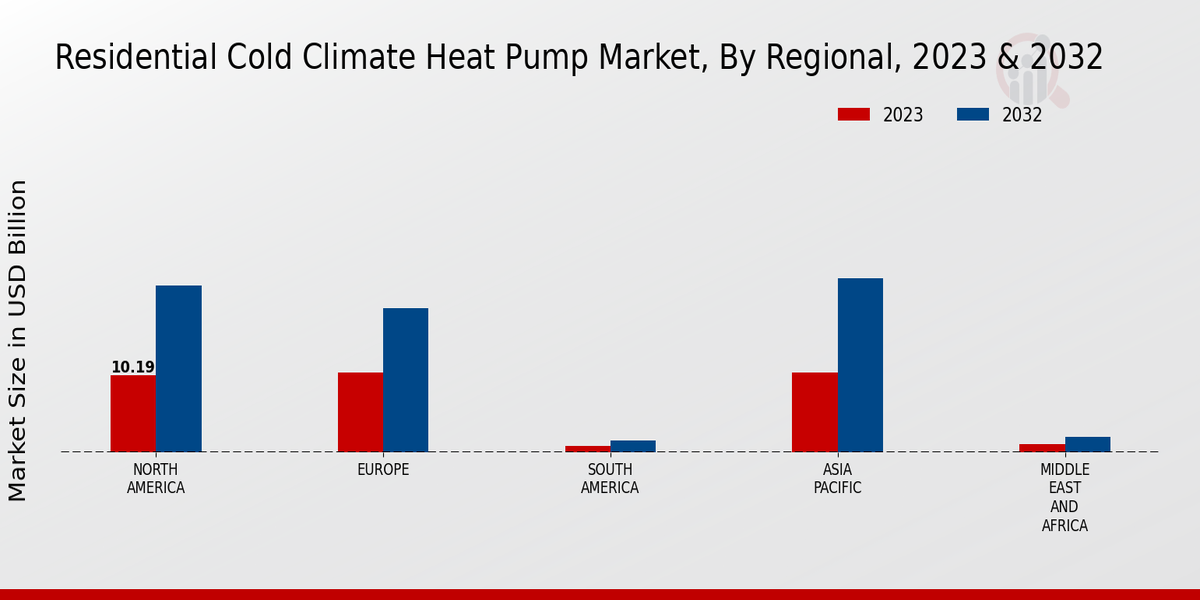 Residential Cold Climate Heat Pump Market, By Regional, 2023 & 2032

2023
2032

Market Size in USD Billion

10.19

NORTH AMERICA
EUROPE
SOUTH AMERICA
ASIA PACIFIC
MIDDLE EAST AND AFRICA